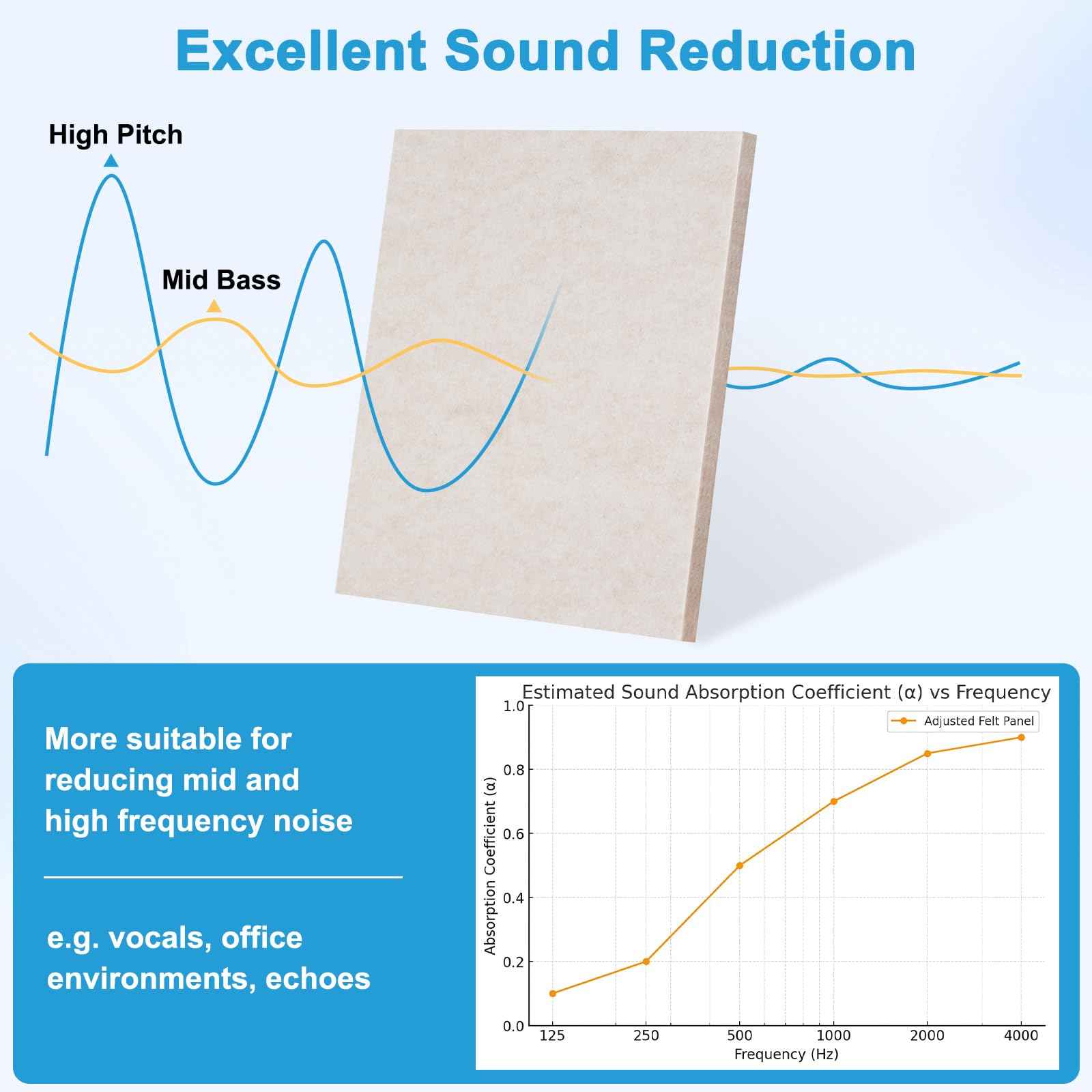 Excellent Sound Reduction

High Pitch

Mid Bass

More suitable for reducing mid and high frequency noise

e.g. vocals, office environments, echoes

Estimated Sound Absorption Coefficient (α) vs Frequency

Adjusted Felt Panel

Absorption Coefficient (α)

1.0
0.8
0.6
0.4
0.2
0.0

125 250 500 1000 2000 4000

Frequency (Hz)